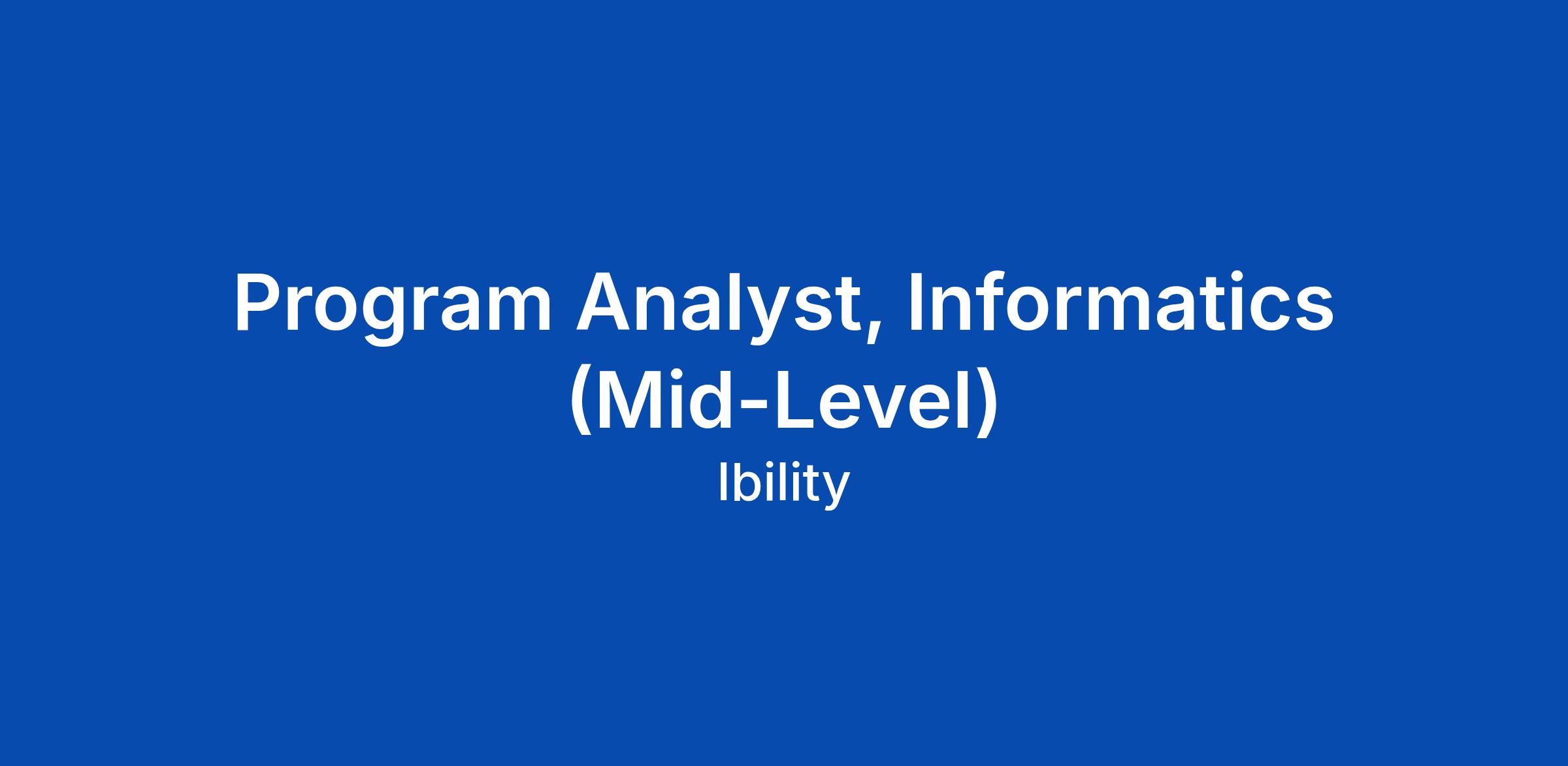 Program Analyst, Informatics (Mid-Level)

Ibility